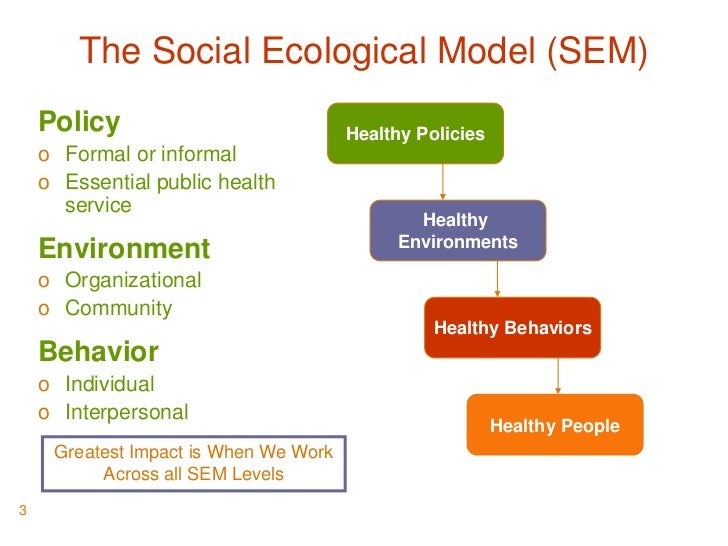 The Social Ecological Model (SEM)

Policy
o Formal or informal
o Essential public health service

Environment
o Organizational
o Community

Behavior
o Individual
o Interpersonal

Greatest Impact is When We Work Across all SEM Levels

Healthy Policies

Healthy Environments

Healthy Behaviors

Healthy People

3